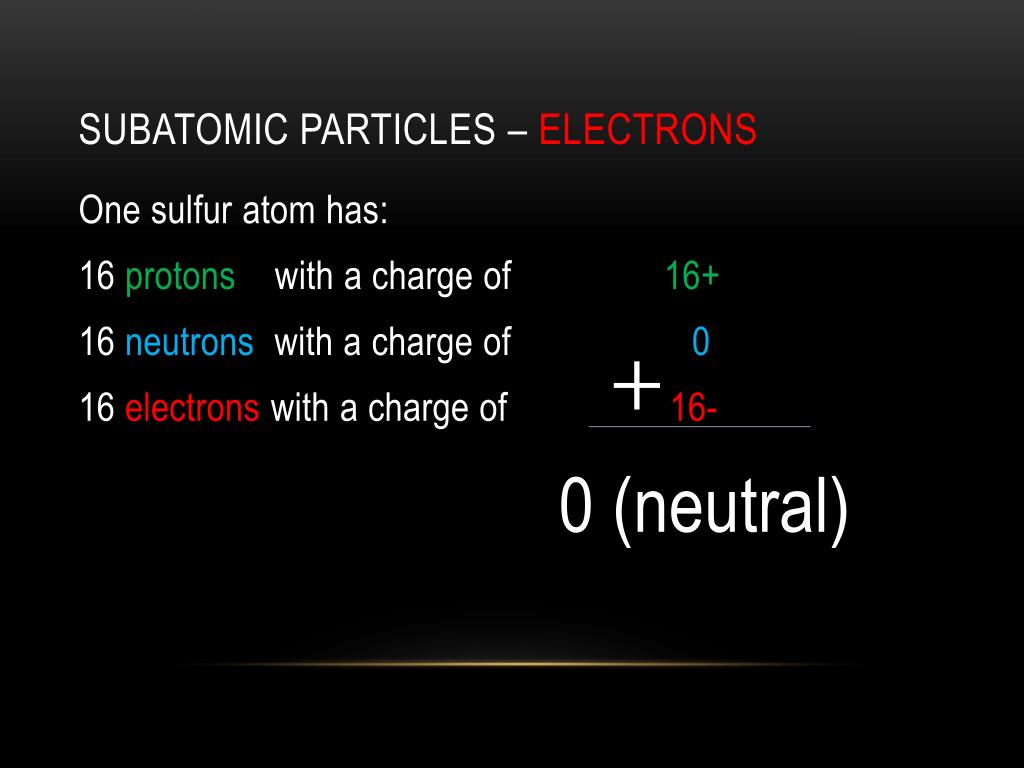 SUBATOMIC PARTICLES – ELECTRONS

One sulfur atom has:

16 protons with a charge of 16+

16 neutrons with a charge of 0

16 electrons with a charge of + 16-

0 (neutral)